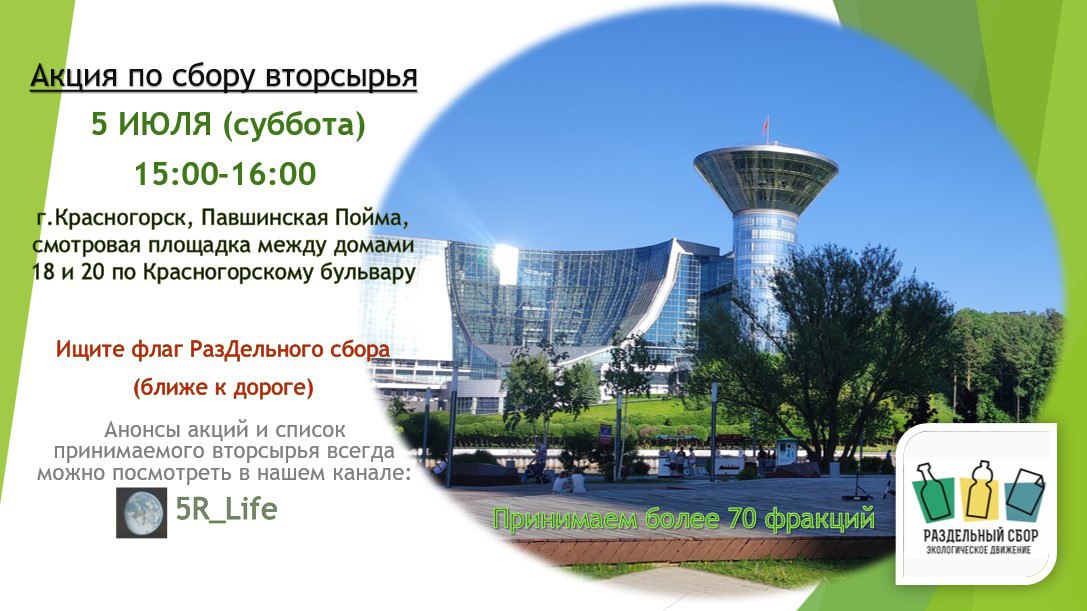 Акция по сбору вторсырья

5 ИЮЛЯ (суббота)

15:00-16:00

г.Красногорск, Павшинская Пойма, смотровая площадка между домами 18 и 20 по Красногорскому бульвару

Ищите флаг РазДельного сбора

(ближе к дороге)

Анонсы акций и список принимаемого вторсырья всегда можно посмотреть в нашем канале:

5R_Life

Принимаем более 70 фракций

РАЗДЕЛЬНЫЙ СБОР
ЭКОЛОГИЧЕСКОЕ ДВИЖЕНИЕ